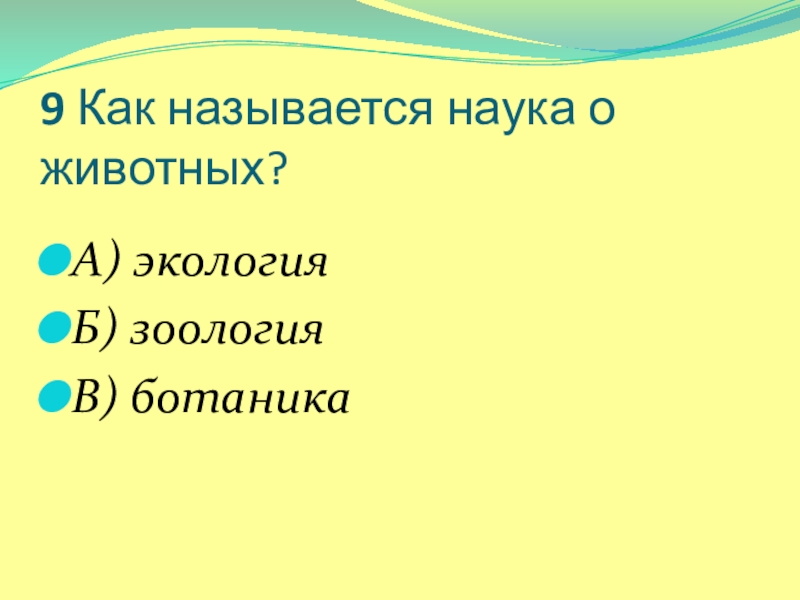 9 Как называется наука о животных?

А) экология

Б) зоология

В) ботаника